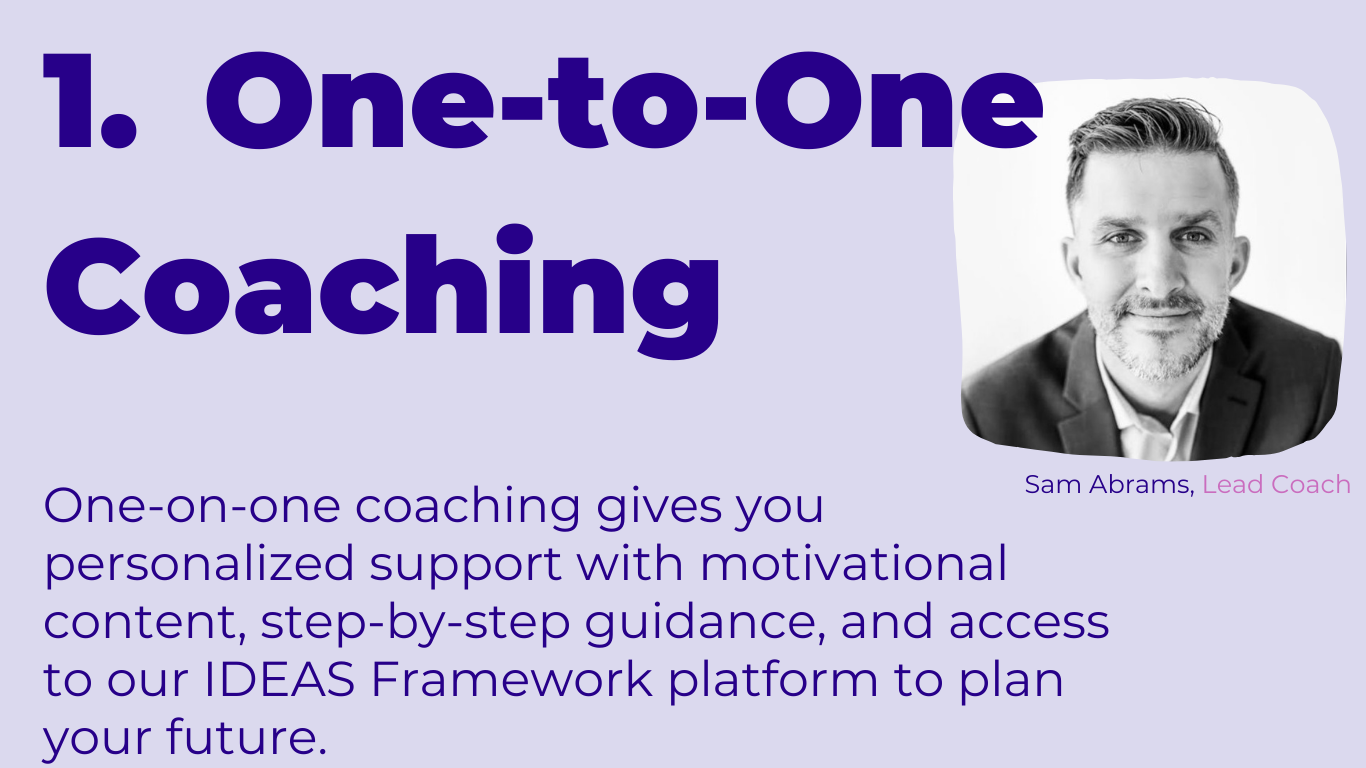 1. One-to-One Coaching

Sam Abrams, Lead Coach

One-on-one coaching gives you personalized support with motivational content, step-by-step guidance, and access to our IDEAS Framework platform to plan your future.